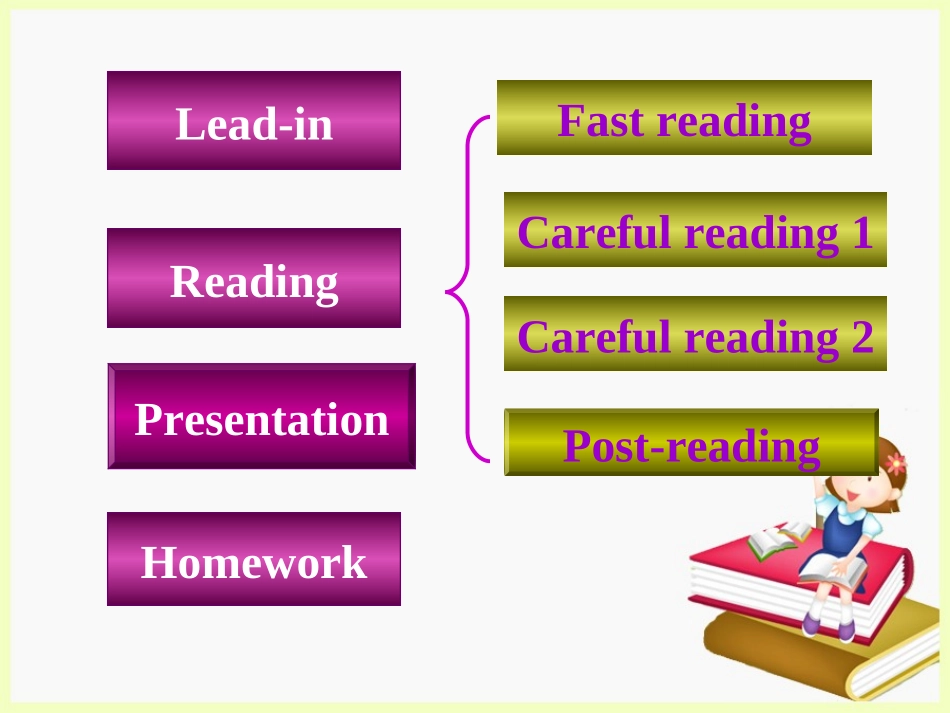 Lead-in

Reading

Presentation

Homework

Fast reading

Careful reading 1

Careful reading 2

Post-reading